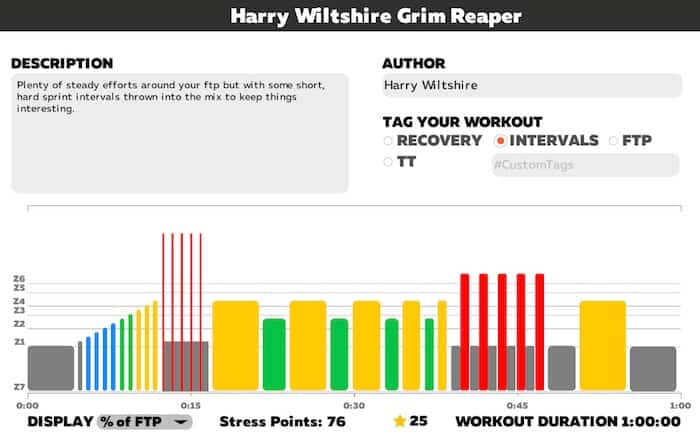 Harry Wiltshire Grim Reaper

DESCRIPTION

Plenty of steady efforts around your ftp but with some short, hard sprint intervals thrown into the mix to keep things interesting.

AUTHOR

Harry Wiltshire

TAG YOUR WORKOUT

RECOVERY INTERVALS FTP TT

#CustomTags

Z6
Z5
Z4
Z3
Z2
Z1
Z7

0:00 0:15 0:30 0:45 1:00

DISPLAY % of FTP Stress Points: 76 25 WORKOUT DURATION 1:00:00